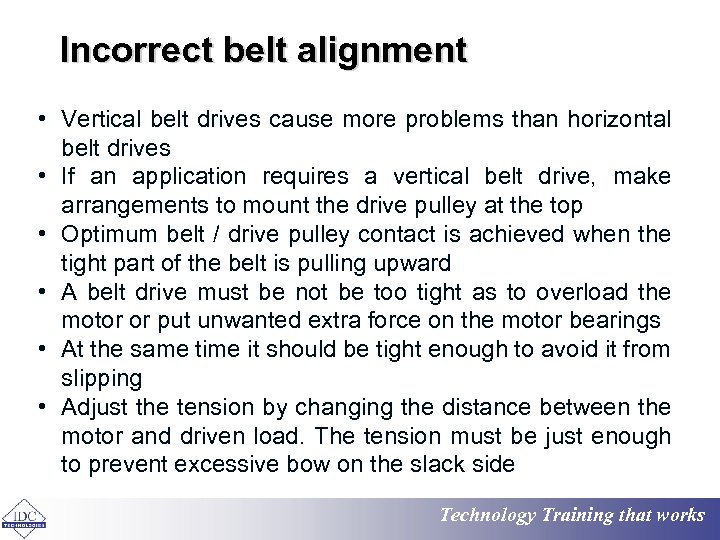 Incorrect belt alignment

• Vertical belt drives cause more problems than horizontal belt drives
• If an application requires a vertical belt drive, make arrangements to mount the drive pulley at the top
• Optimum belt / drive pulley contact is achieved when the tight part of the belt is pulling upward
• A belt drive must be not be too tight as to overload the motor or put unwanted extra force on the motor bearings
• At the same time it should be tight enough to avoid it from slipping
• Adjust the tension by changing the distance between the motor and driven load. The tension must be just enough to prevent excessive bow on the slack side

IDC TECHNOLOGIES

Technology Training that works